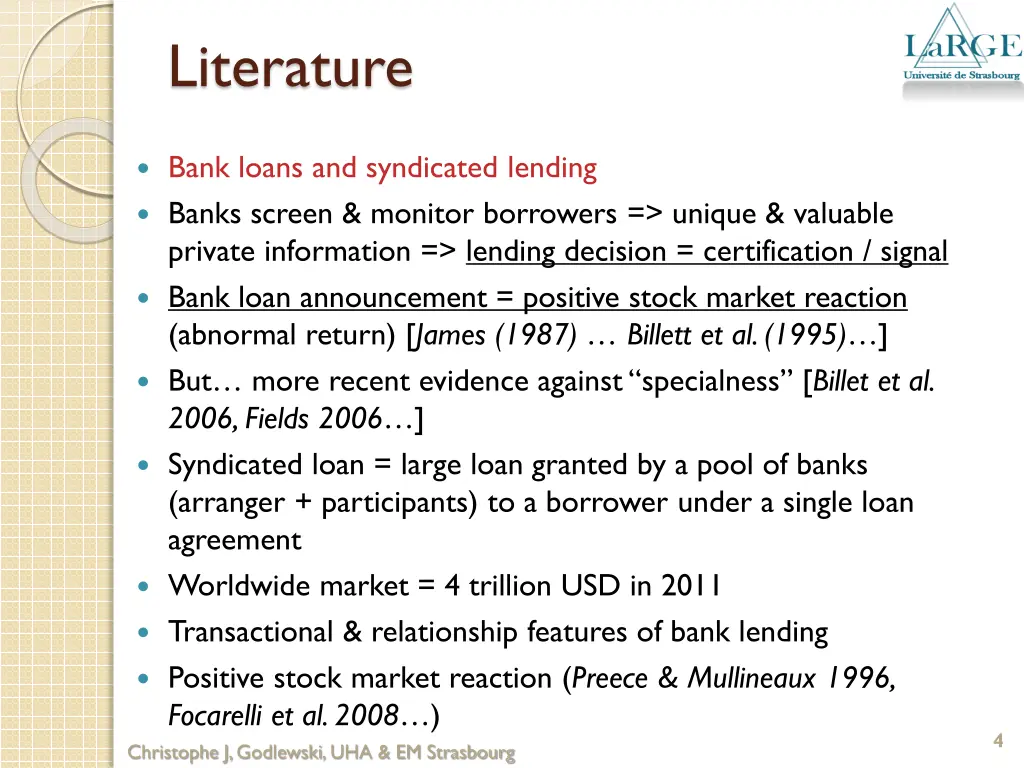 Literature

LaRGE
Université de Strasbourg

- Bank loans and syndicated lending
- Banks screen & monitor borrowers => unique & valuable private information => lending decision = certification / signal
- Bank loan announcement = positive stock market reaction (abnormal return) [James (1987) … Billett et al. (1995)…]
- But… more recent evidence against "specialness" [Billet et al. 2006, Fields 2006…]
- Syndicated loan = large loan granted by a pool of banks (arranger + participants) to a borrower under a single loan agreement
- Worldwide market = 4 trillion USD in 2011
- Transactional & relationship features of bank lending
- Positive stock market reaction (Preece & Mullineaux 1996, Focarelli et al. 2008…)

Christophe J. Godlewski, UHA & EM Strasbourg

4